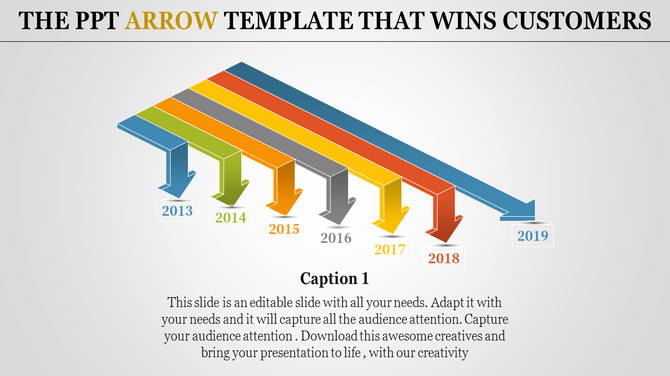 THE PPT ARROW TEMPLATE THAT WINS CUSTOMERS

2013

2014

2015

2016

2017

2018

2019

Caption 1

This slide is an editable slide with all your needs. Adapt it with your needs and it will capture all the audience attention. Capture your audience attention . Download this awesome creatives and bring your presentation to life , with our creativity